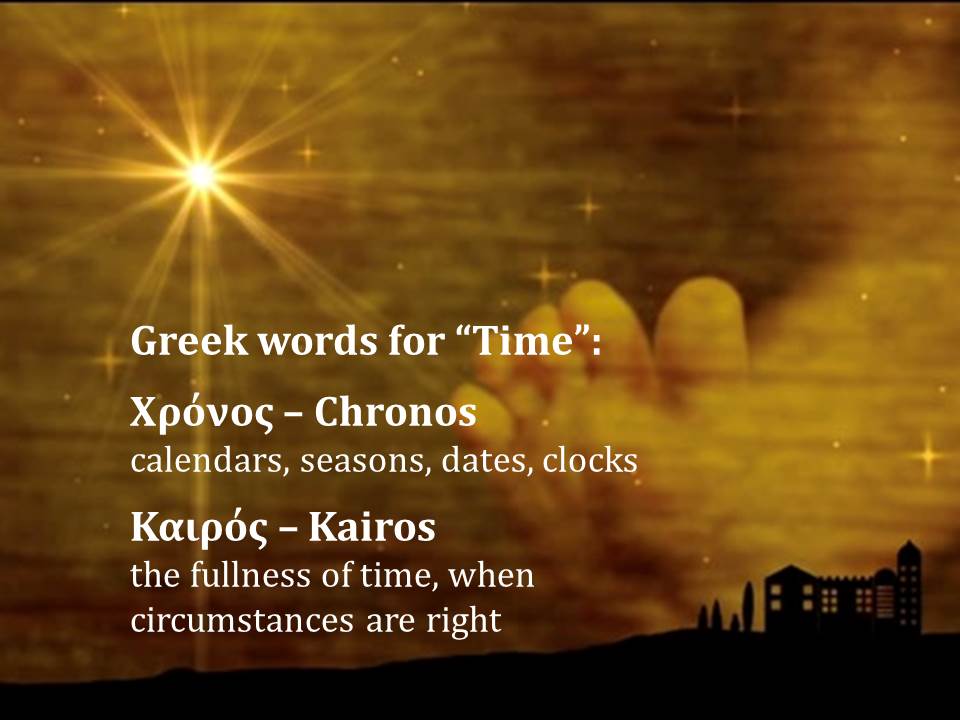 Greek words for “Time”:

Χρόνος – Chronos
calendars, seasons, dates, clocks

Καιρός – Kairos
the fullness of time, when circumstances are right